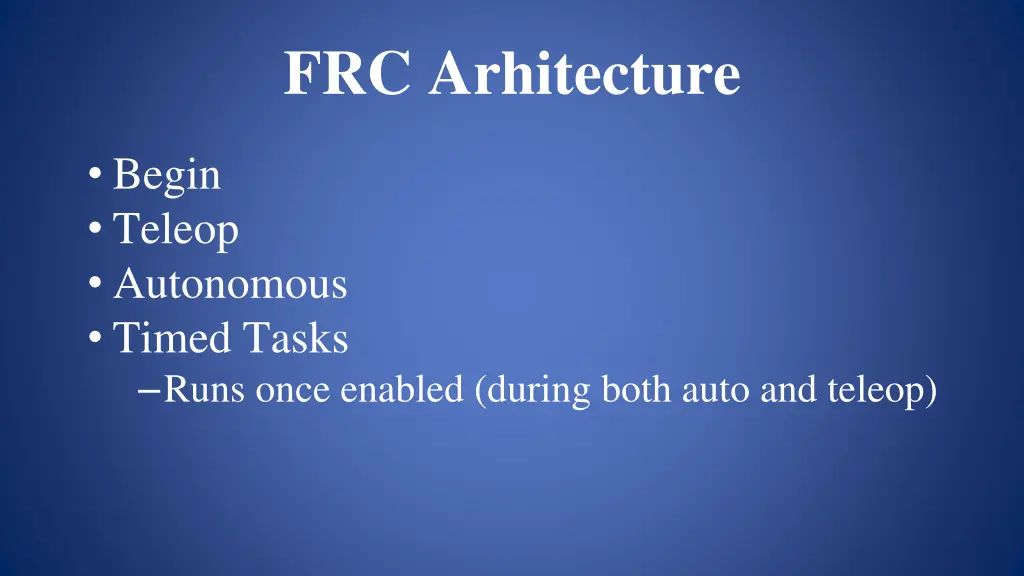 FRC Arhitecture

• Begin
• Teleop
• Autonomous
• Timed Tasks
– Runs once enabled (during both auto and teleop)